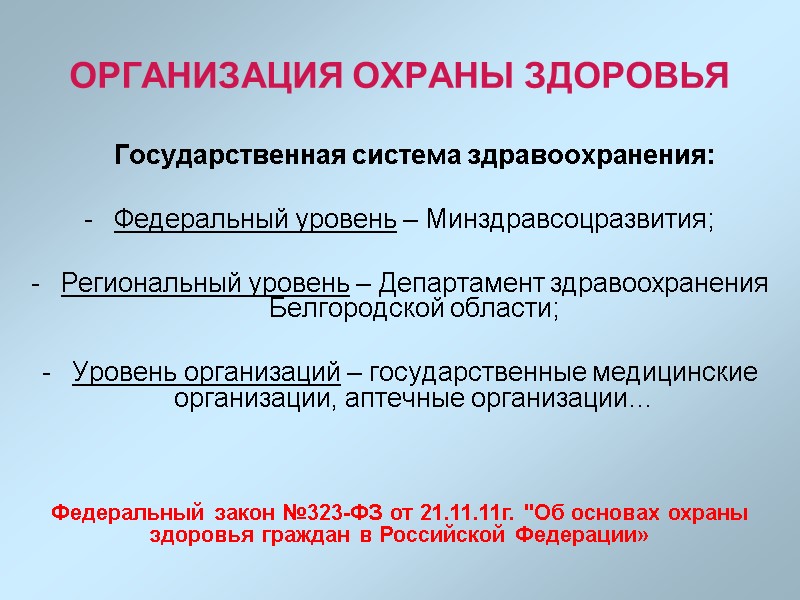 ОРГАНИЗАЦИЯ ОХРАНЫ ЗДОРОВЬЯ

Государственная система здравоохранения:

- Федеральный уровень – Минздравсоцразвития;

- Региональный уровень – Департамент здравоохранения Белгородской области;

- Уровень организаций – государственные медицинские организации, аптечные организации…

Федеральный закон №323-ФЗ от 21.11.11г. "Об основах охраны здоровья граждан в Российской Федерации»